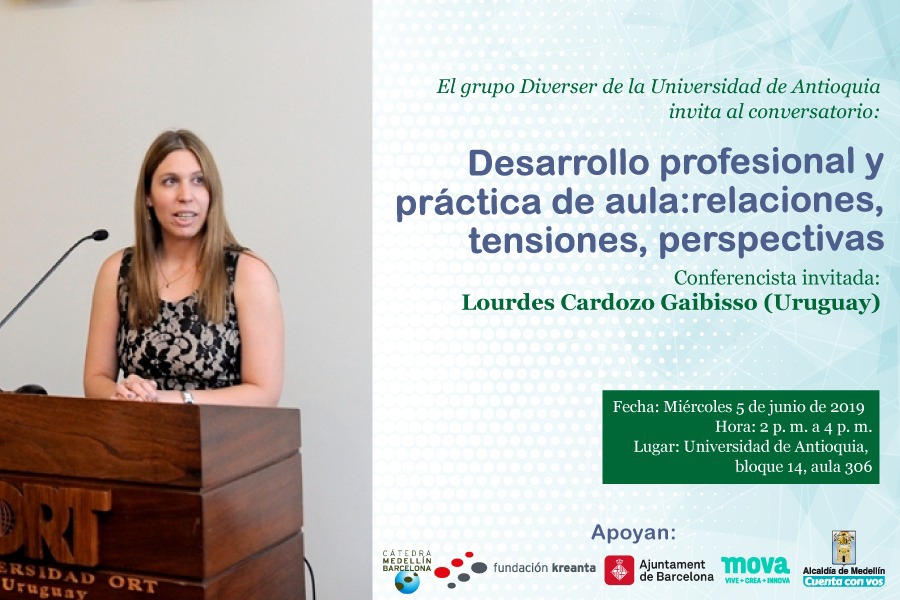 ORT
ERSIDAD ORT
Uruguay

El grupo Diverser de la Universidad de Antioquia invita al conversatorio:

Desarrollo profesional y práctica de aula:relaciones, tensiones, perspectivas

Conferencista invitada:
Lourdes Cardozo Gaibisso (Uruguay)

Fecha: Miércoles 5 de junio de 2019
Hora: 2 p. m. a 4 p. m.
Lugar: Universidad de Antioquia, bloque 14, aula 306

Apoyan:

CÁTEDRA MEDELLÍN BARCELONA
fundación kreanta
Ajuntament de Barcelona
mova
VIVE + CREA + INNOVA
Alcaldía de Medellín
Cuenta con vos